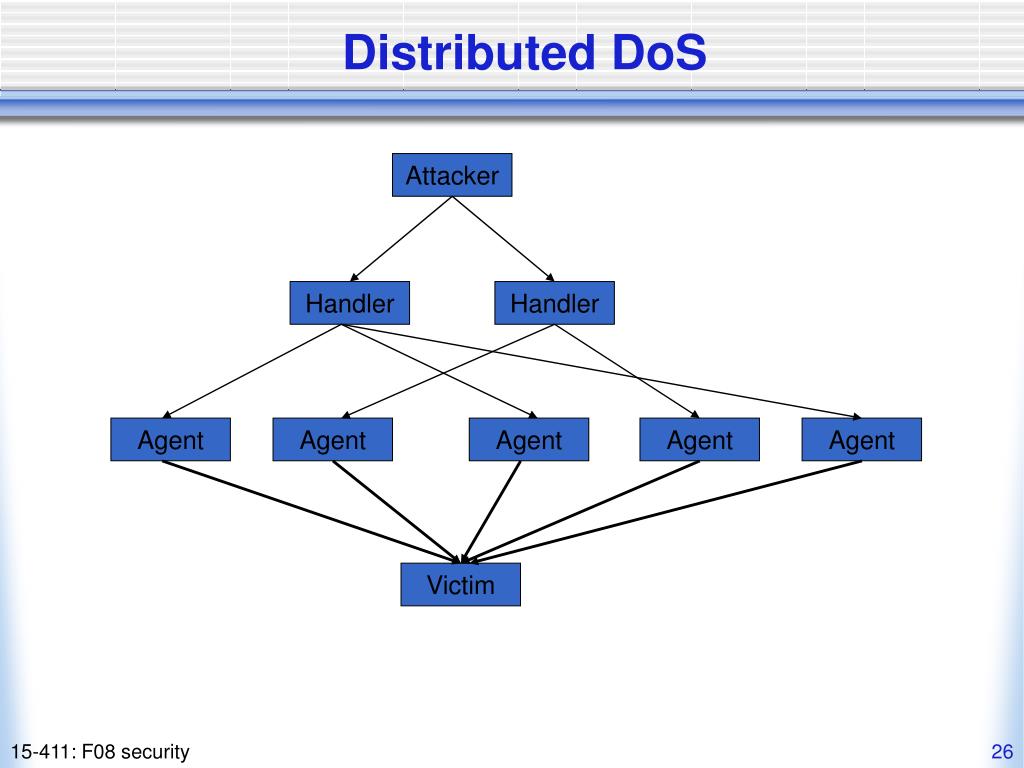 Distributed DoS

Attacker

Handler

Handler

Agent

Agent

Agent

Agent

Agent

Victim

15-411: F08 security

26